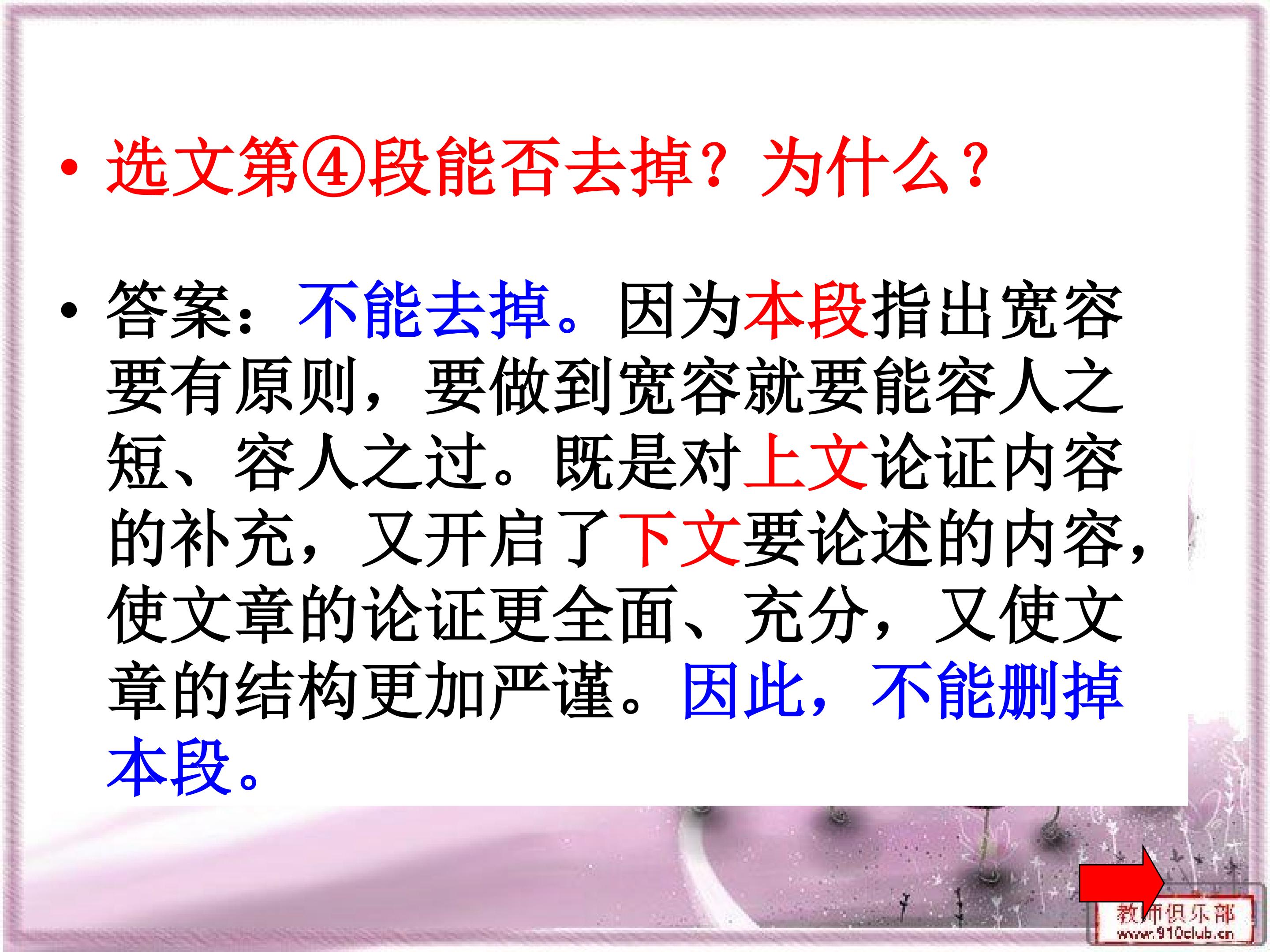 • 选文第④段能否去掉？为什么？

• 答案：不能去掉。因为本段指出宽容要有原则，要做到宽容就要能容人之短、容人之过。既是对上文论证内容的补充，又开启了下文要论述的内容，使文章的论证更全面、充分，又使文章的结构更加严谨。因此，不能删掉本段。

教师俱乐部
www.910club.cn